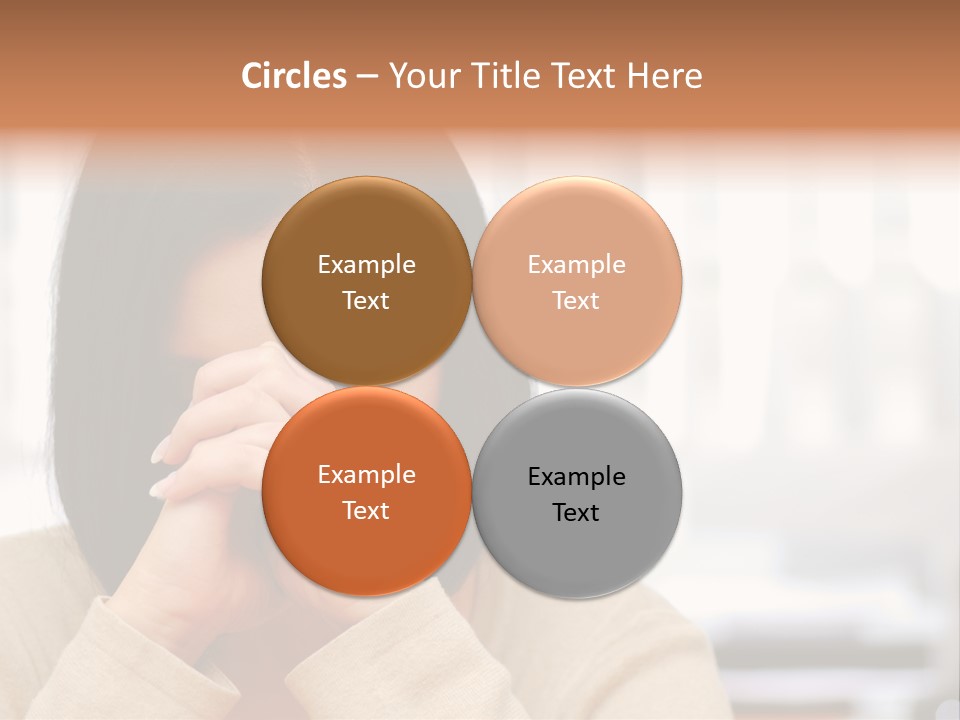 Circles – Your Title Text Here

Example Text

Example Text

Example Text

Example Text